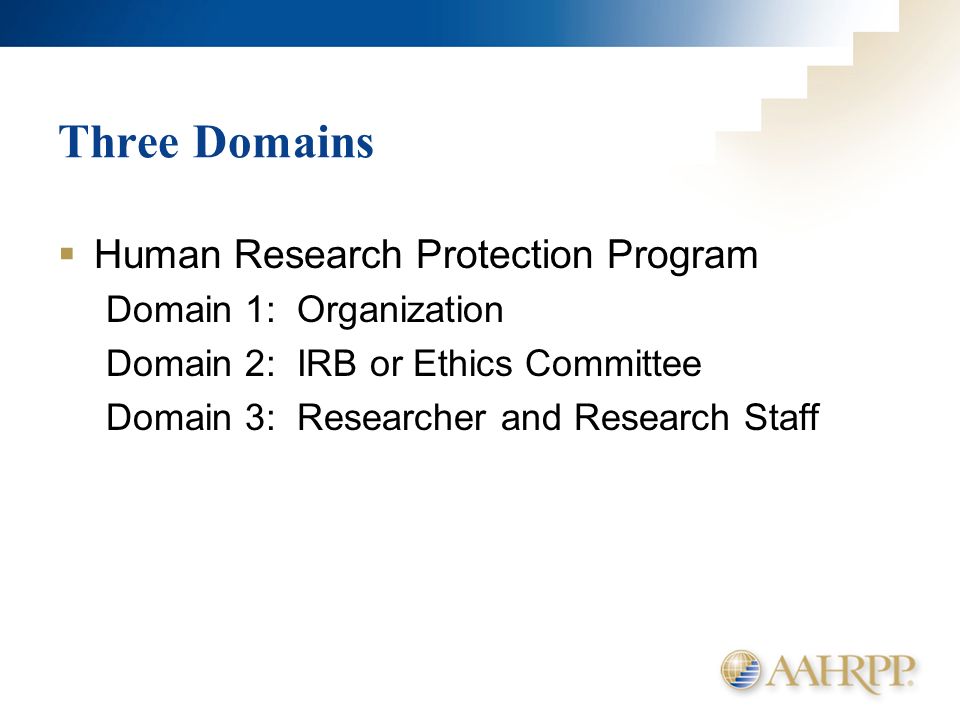 Three Domains

▪ Human Research Protection Program

Domain 1: Organization

Domain 2: IRB or Ethics Committee

Domain 3: Researcher and Research Staff

AAHRPP.